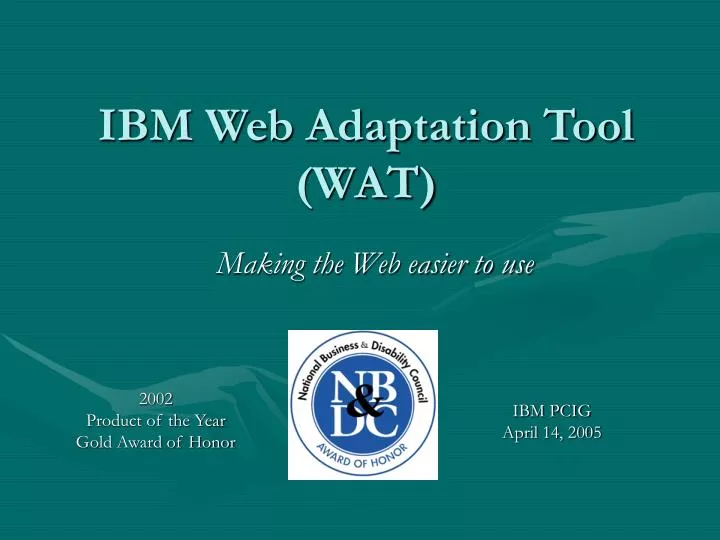 IBM Web Adaptation Tool (WAT)

Making the Web easier to use

2002
Product of the Year
Gold Award of Honor

National Business & Disability Council
NB & DC
AWARD OF HONOR

IBM PCIG
April 14, 2005